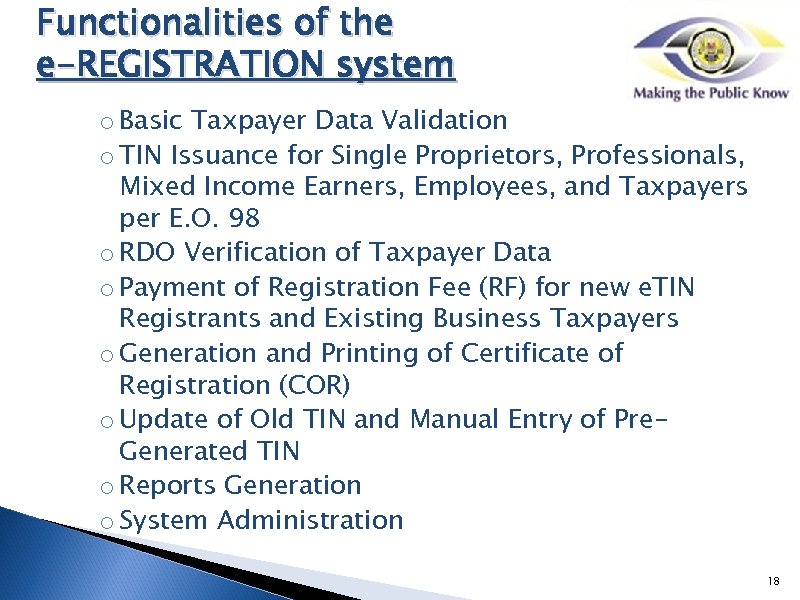 Functionalities of the e-REGISTRATION system

Making the Public Know

o Basic Taxpayer Data Validation
o TIN Issuance for Single Proprietors, Professionals, Mixed Income Earners, Employees, and Taxpayers per E.O. 98
o RDO Verification of Taxpayer Data
o Payment of Registration Fee (RF) for new eTIN Registrants and Existing Business Taxpayers
o Generation and Printing of Certificate of Registration (COR)
o Update of Old TIN and Manual Entry of Pre-Generated TIN
o Reports Generation
o System Administration

18